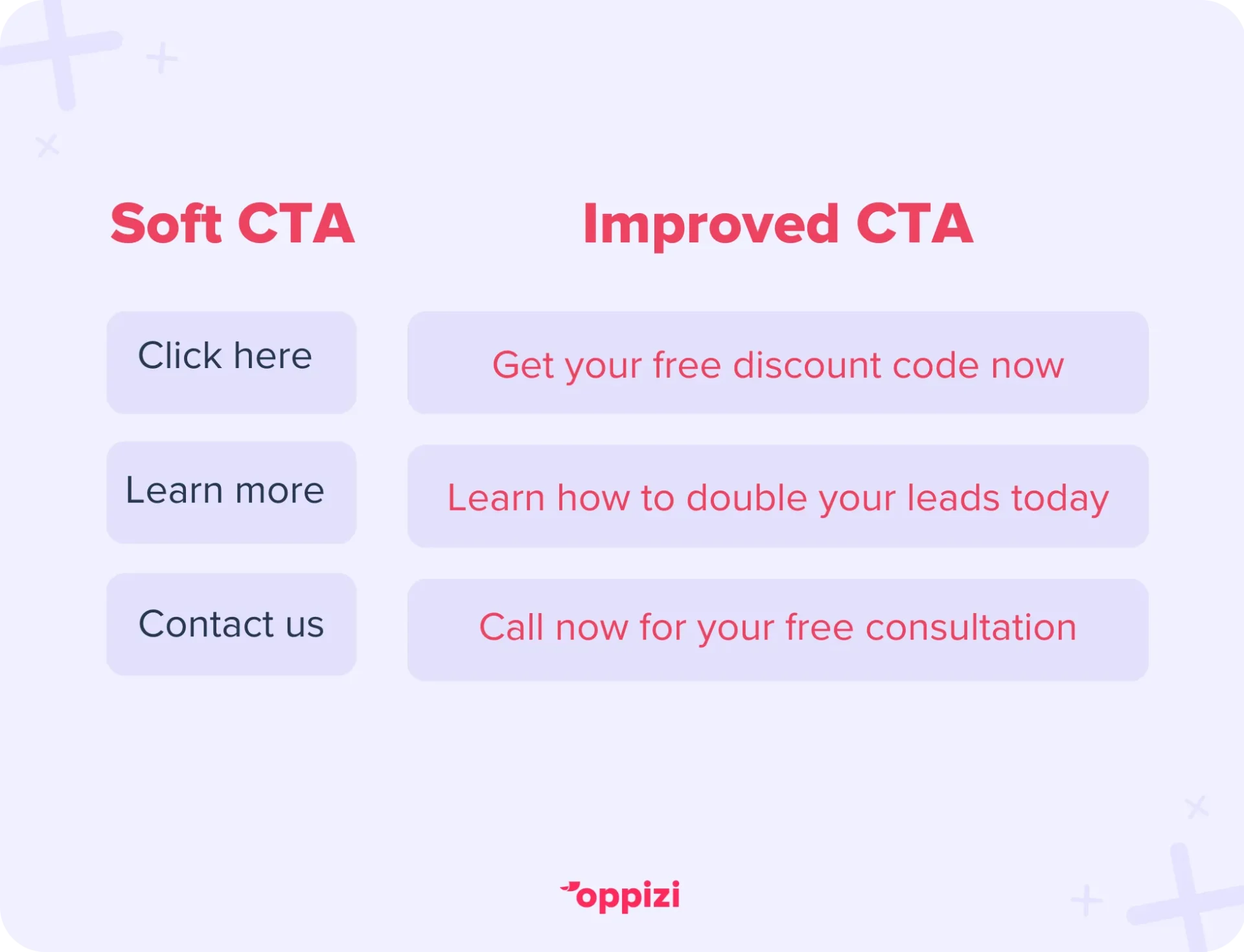 | Soft CTA | Improved CTA |
|---|---|
| Click here | Get your free discount code now |
| Learn more | Learn how to double your leads today |
| Contact us | Call now for your free consultation |

oppizi